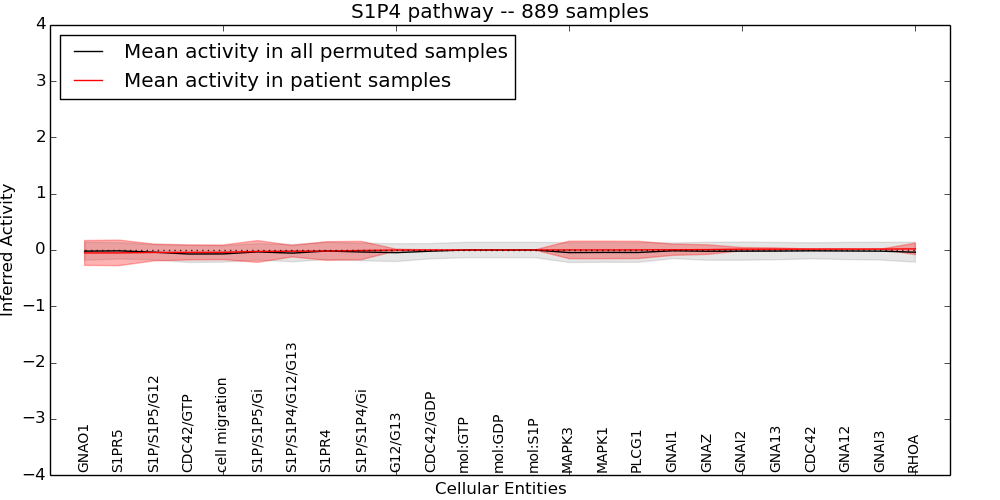 S1P4 pathway -- 889 samples

Mean activity in all permuted samples
Mean activity in patient samples

Inferred Activity

4
3
2
1
0
−1
−2
−3
−4

GNAO1
S1PR5
S1P/S1P5/G12
CDC42/GTP
cell migration
S1P/S1P5/Gi
S1P/S1P4/G12/G13
S1PR4
S1P/S1P4/Gi
G12/G13
CDC42/GDP
mol:GTP
mol:GDP
mol:S1P
MAPK3
MAPK1
PLCG1
GNAI1
GNAZ
GNAI2
GNA13
CDC42
GNA12
GNAI3
RHOA

Cellular Entities